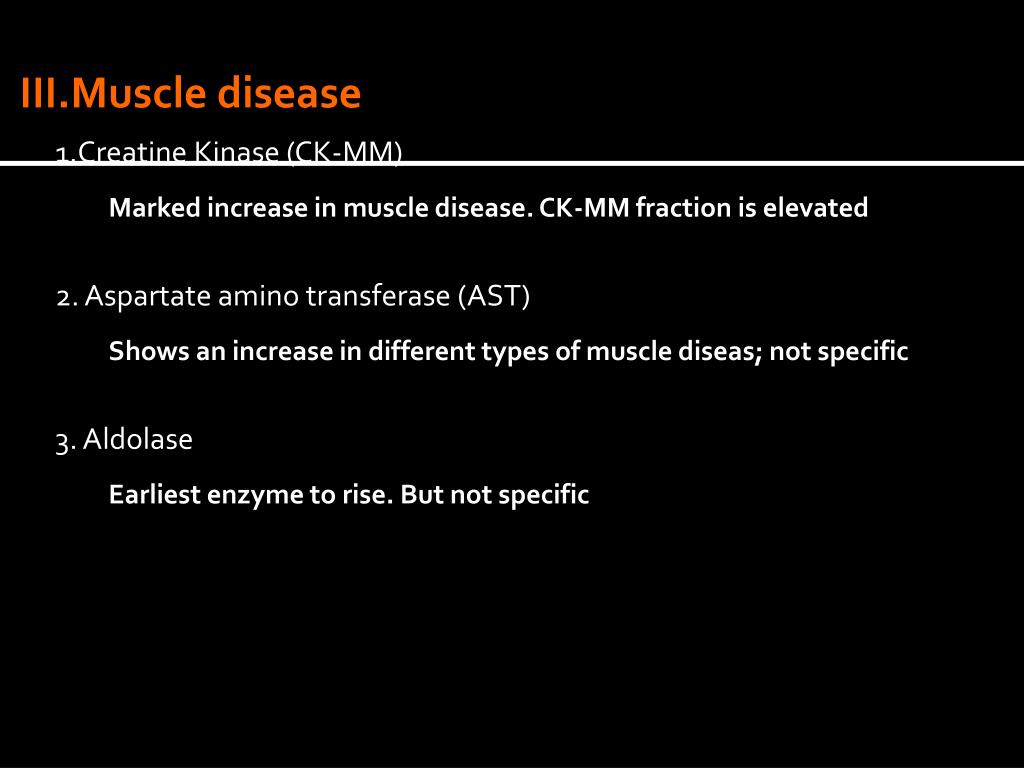 III.Muscle disease

1.Creatine Kinase (CK-MM)

Marked increase in muscle disease. CK-MM fraction is elevated

2. Aspartate amino transferase (AST)

Shows an increase in different types of muscle diseas; not specific

3. Aldolase

Earliest enzyme to rise. But not specific